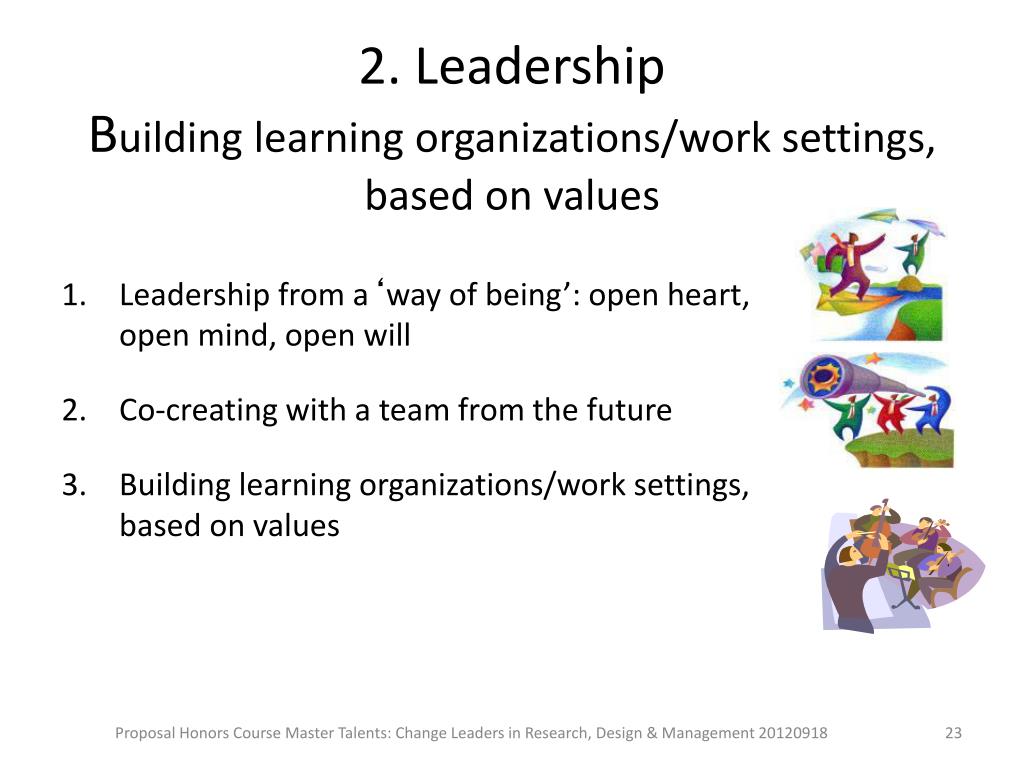 2. Leadership
Building learning organizations/work settings, based on values

1. Leadership from a ‘way of being’: open heart, open mind, open will

2. Co-creating with a team from the future

3. Building learning organizations/work settings, based on values

Proposal Honors Course Master Talents: Change Leaders in Research, Design & Management 20120918

23